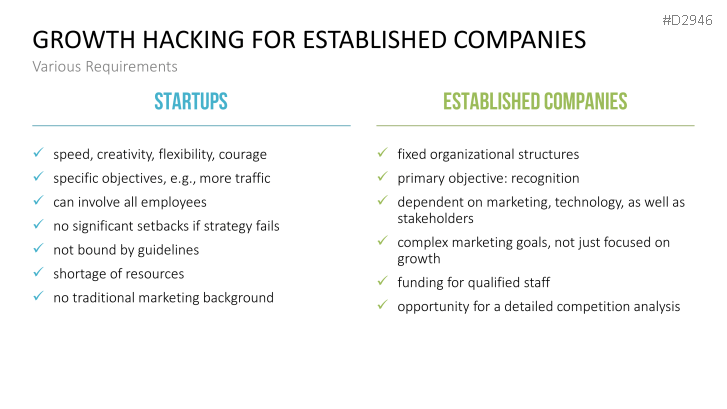 #D2946

GROWTH HACKING FOR ESTABLISHED COMPANIES

Various Requirements

STARTUPS

✓ speed, creativity, flexibility, courage
✓ specific objectives, e.g., more traffic
✓ can involve all employees
✓ no significant setbacks if strategy fails
✓ not bound by guidelines
✓ shortage of resources
✓ no traditional marketing background

ESTABLISHED COMPANIES

✓ fixed organizational structures
✓ primary objective: recognition
✓ dependent on marketing, technology, as well as stakeholders
✓ complex marketing goals, not just focused on growth
✓ funding for qualified staff
✓ opportunity for a detailed competition analysis